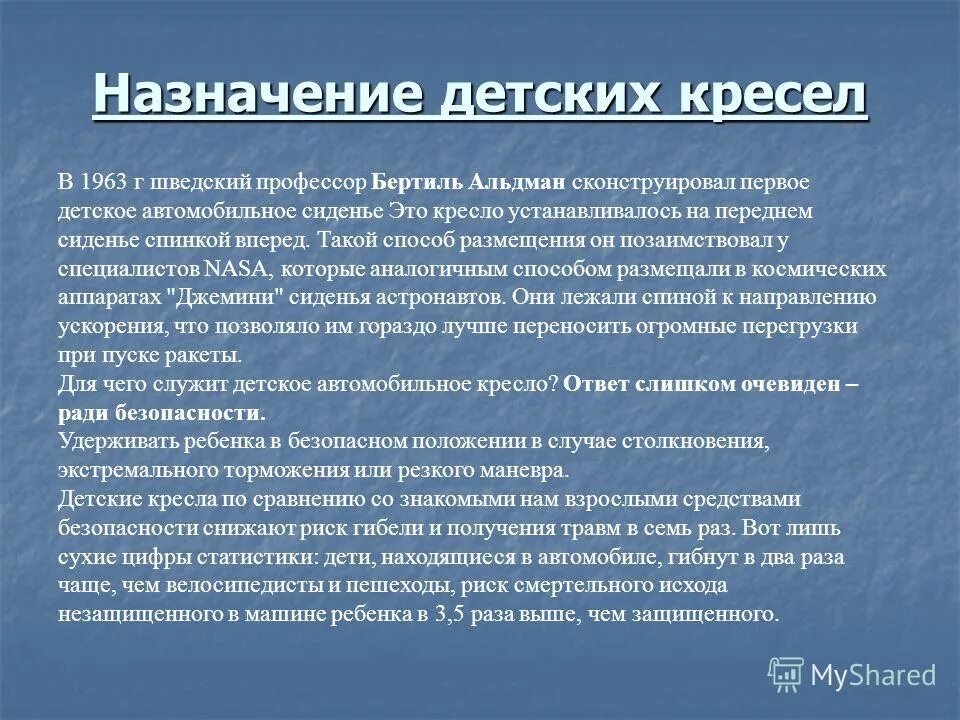 Назначение детских кресел

В 1963 г шведский профессор Бертиль Альдман сконструировал первое детское автомобильное сиденье Это кресло устанавливалось на переднем сиденье спинкой вперед. Такой способ размещения он позаимствовал у специалистов NASA, которые аналогичным способом размещали в космических аппаратах "Джемини" сиденья астронавтов. Они лежали спиной к направлению ускорения, что позволяло им гораздо лучше переносить огромные перегрузки при пуске ракеты.
Для чего служит детское автомобильное кресло? Ответ слишком очевиден – ради безопасности.
Удерживать ребенка в безопасном положении в случае столкновения, экстремального торможения или резкого маневра.
Детские кресла по сравнению со знакомыми нам взрослыми средствами безопасности снижают риск гибели и получения травм в семь раз. Вот лишь сухие цифры статистики: дети, находящиеся в автомобиле, гибнут в два раза чаще, чем велосипедисты и пешеходы, риск смертельного исхода незащищенного в машине ребенка в 3,5 раза выше, чем защищенного.

MyShared